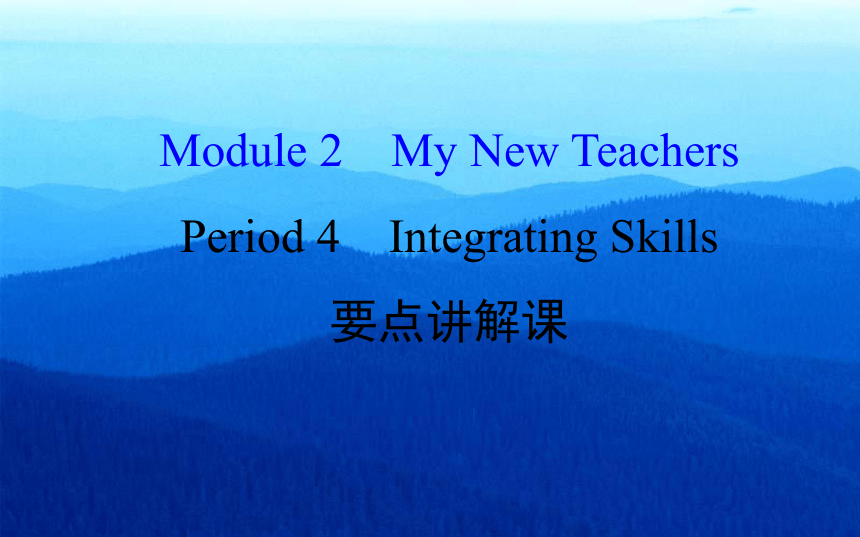 Module 2　My New Teachers

Period 4　Integrating Skills

要点讲解课